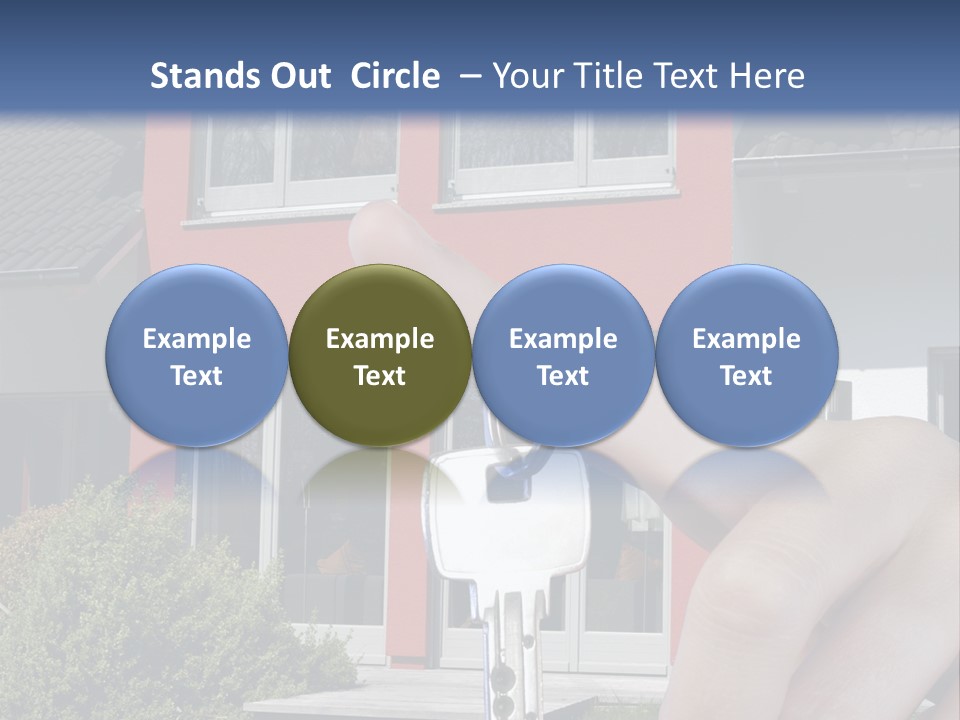 Stands Out Circle – Your Title Text Here

Example Text

Example Text

Example Text

Example Text